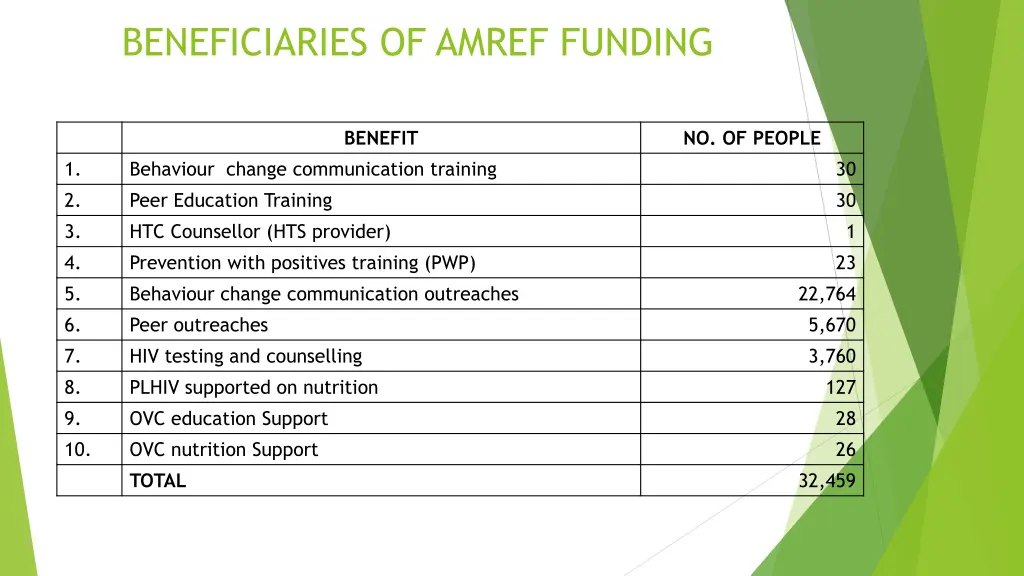 BENEFICIARIES OF AMREF FUNDING

| | BENEFIT | NO. OF PEOPLE |
|---|---|---|
| 1. | Behaviour change communication training | 30 |
| 2. | Peer Education Training | 30 |
| 3. | HTC Counsellor (HTS provider) | 1 |
| 4. | Prevention with positives training (PWP) | 23 |
| 5. | Behaviour change communication outreaches | 22,764 |
| 6. | Peer outreaches | 5,670 |
| 7. | HIV testing and counselling | 3,760 |
| 8. | PLHIV supported on nutrition | 127 |
| 9. | OVC education Support | 28 |
| 10. | OVC nutrition Support | 26 |
| | TOTAL | 32,459 |